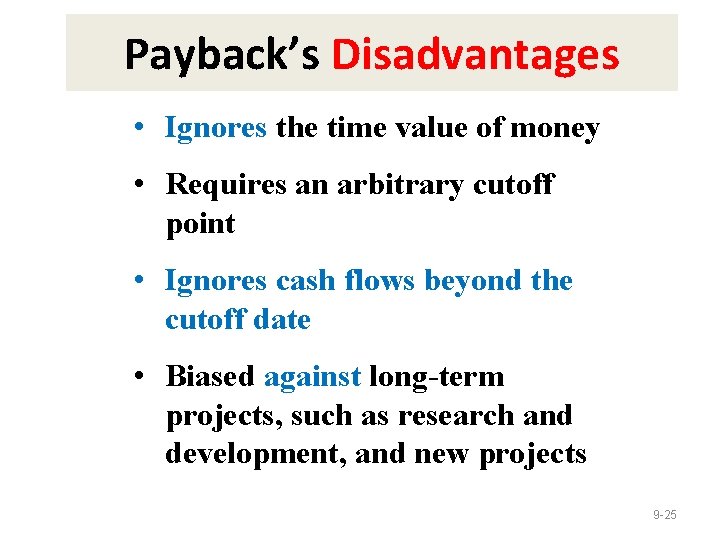 Payback's Disadvantages

• Ignores the time value of money

• Requires an arbitrary cutoff point

• Ignores cash flows beyond the cutoff date

• Biased against long-term projects, such as research and development, and new projects

9-25